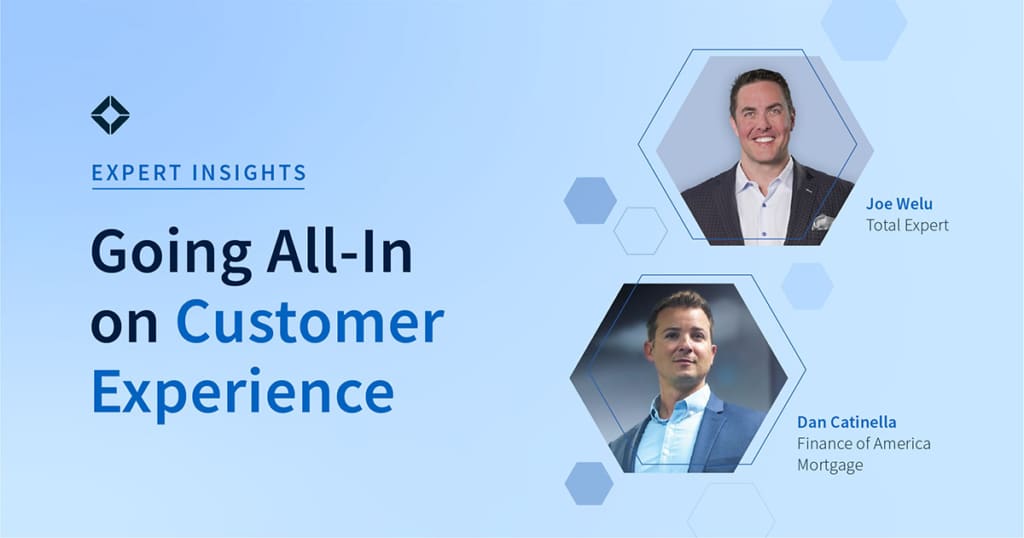 EXPERT INSIGHTS

Going All-In on Customer Experience

Joe Welu
Total Expert

Dan Catinella
Finance of America Mortgage